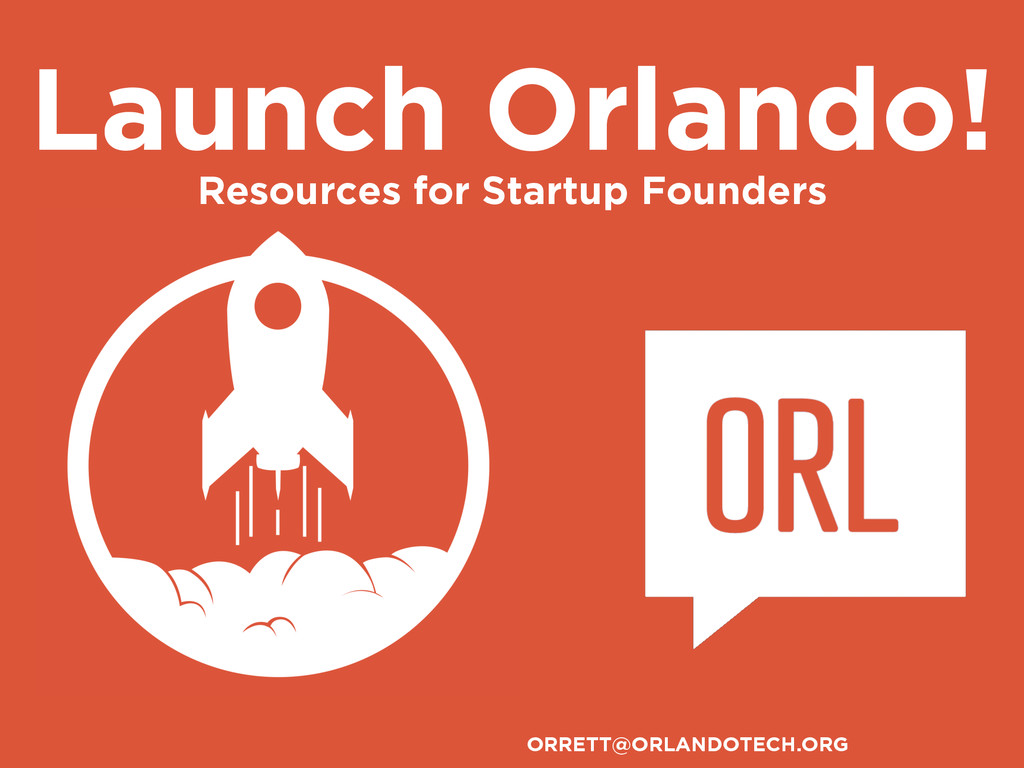 Launch Orlando!
Resources for Startup Founders

ORL

ORRETT@ORLANDOTECH.ORG